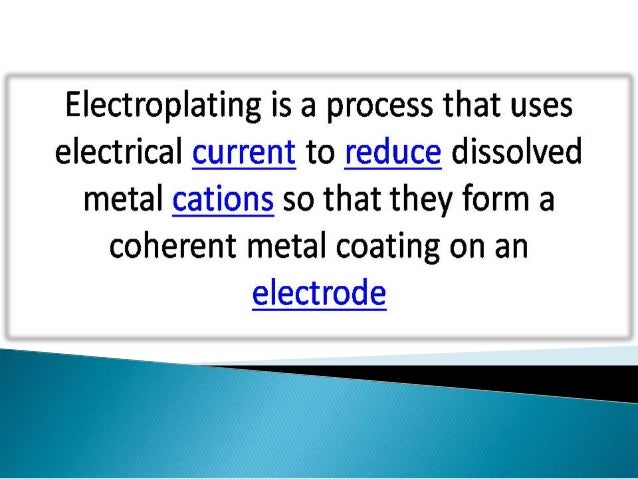 Electroplating is a process that uses electrical current to reduce dissolved metal cations so that they form a coherent metal coating on an electrode